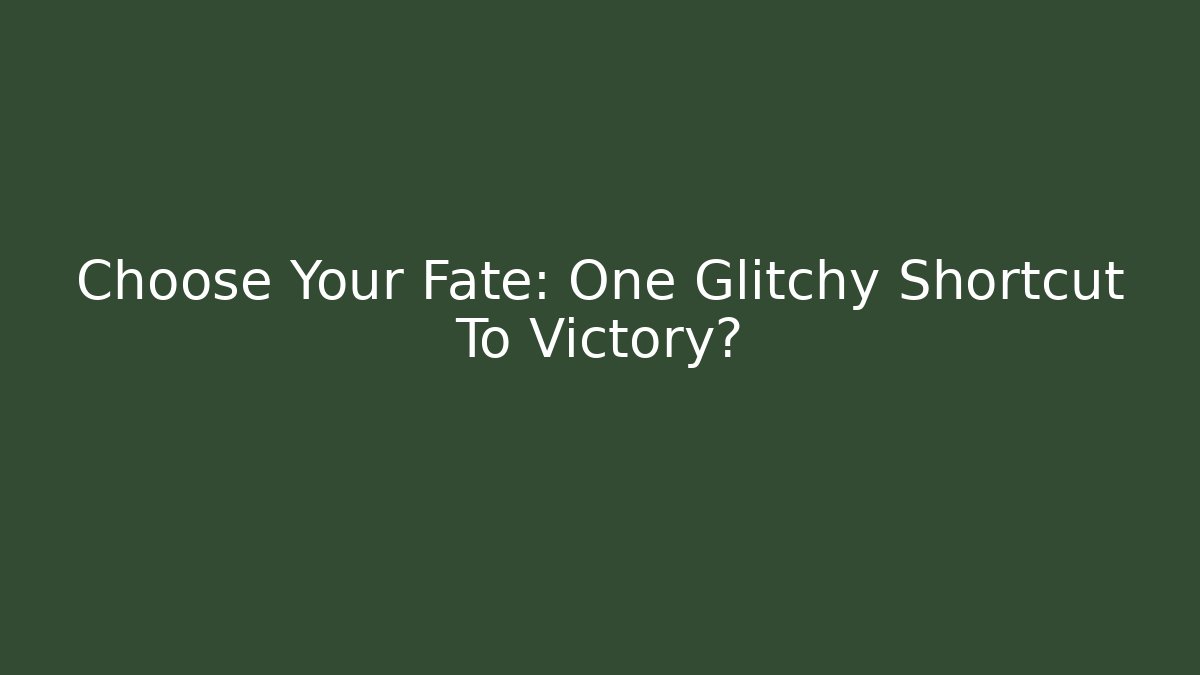 Choose Your Fate: One Glitchy Shortcut To Victory?